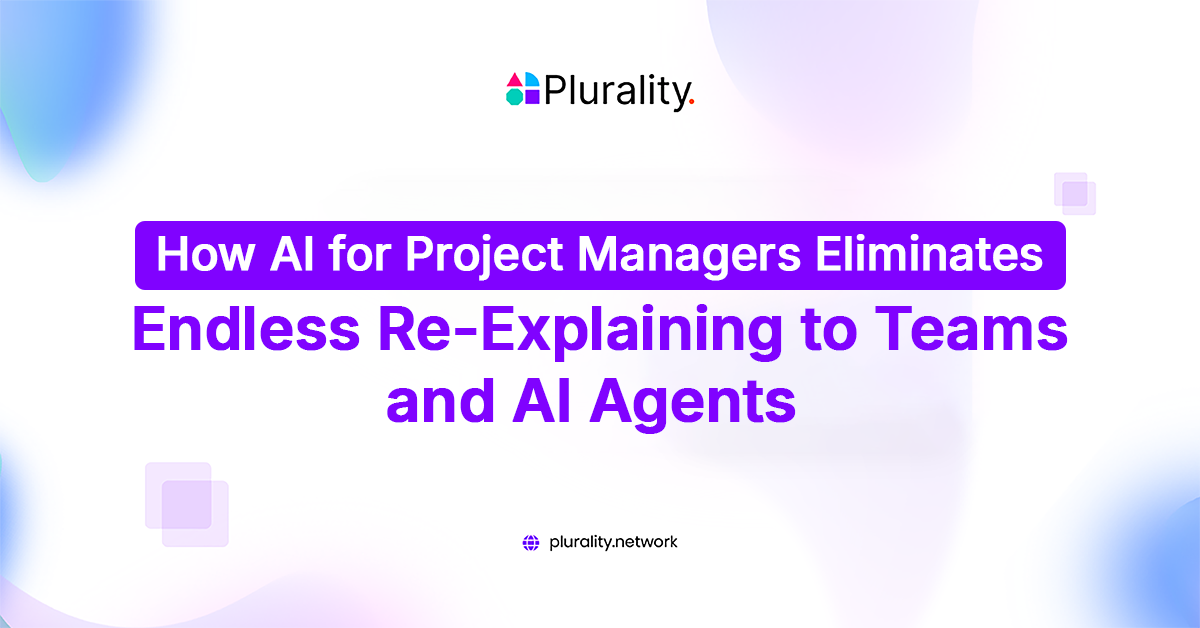 Plurality.

How AI for Project Managers Eliminates Endless Re-Explaining to Teams and AI Agents

plurality.network